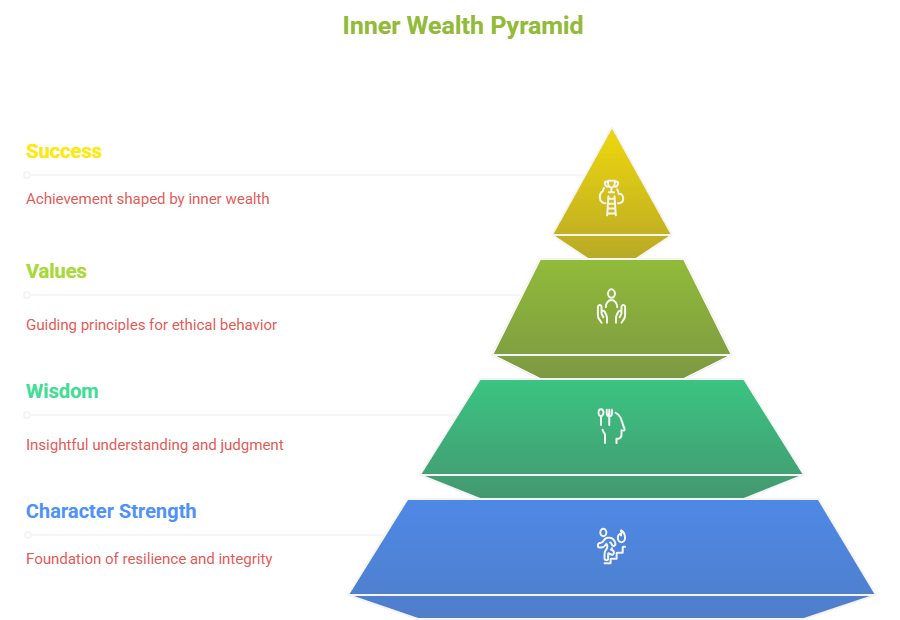 Inner Wealth Pyramid

Success

Achievement shaped by inner wealth

Values

Guiding principles for ethical behavior

Wisdom

Insightful understanding and judgment

Character Strength

Foundation of resilience and integrity